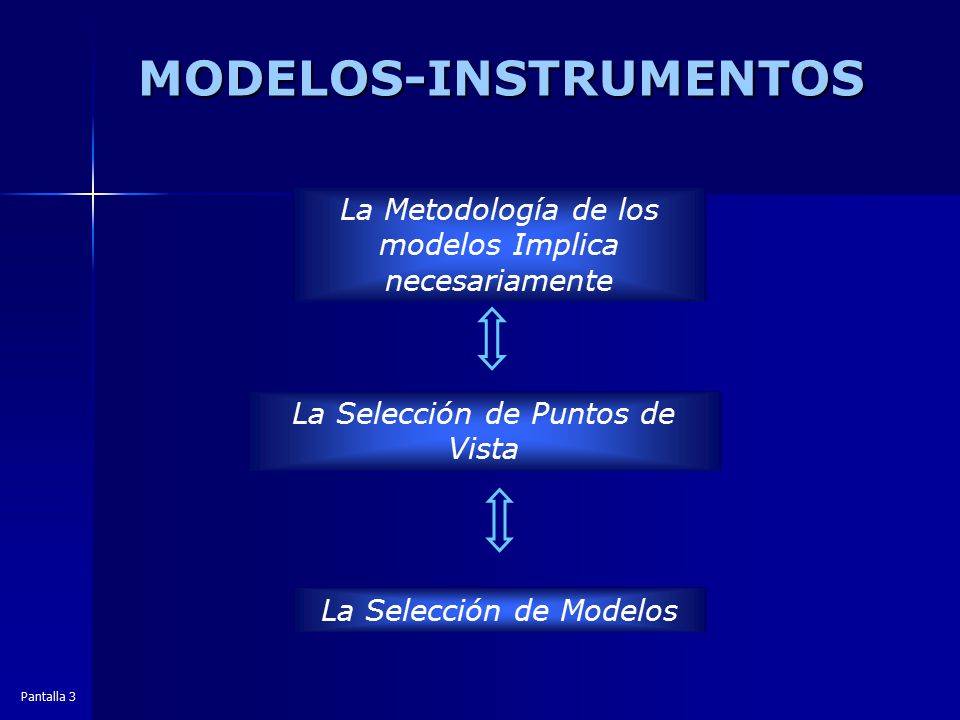 MODELOS-INSTRUMENTOS

La Metodología de los modelos Implica necesariamente

La Selección de Puntos de Vista

La Selección de Modelos

Pantalla 3